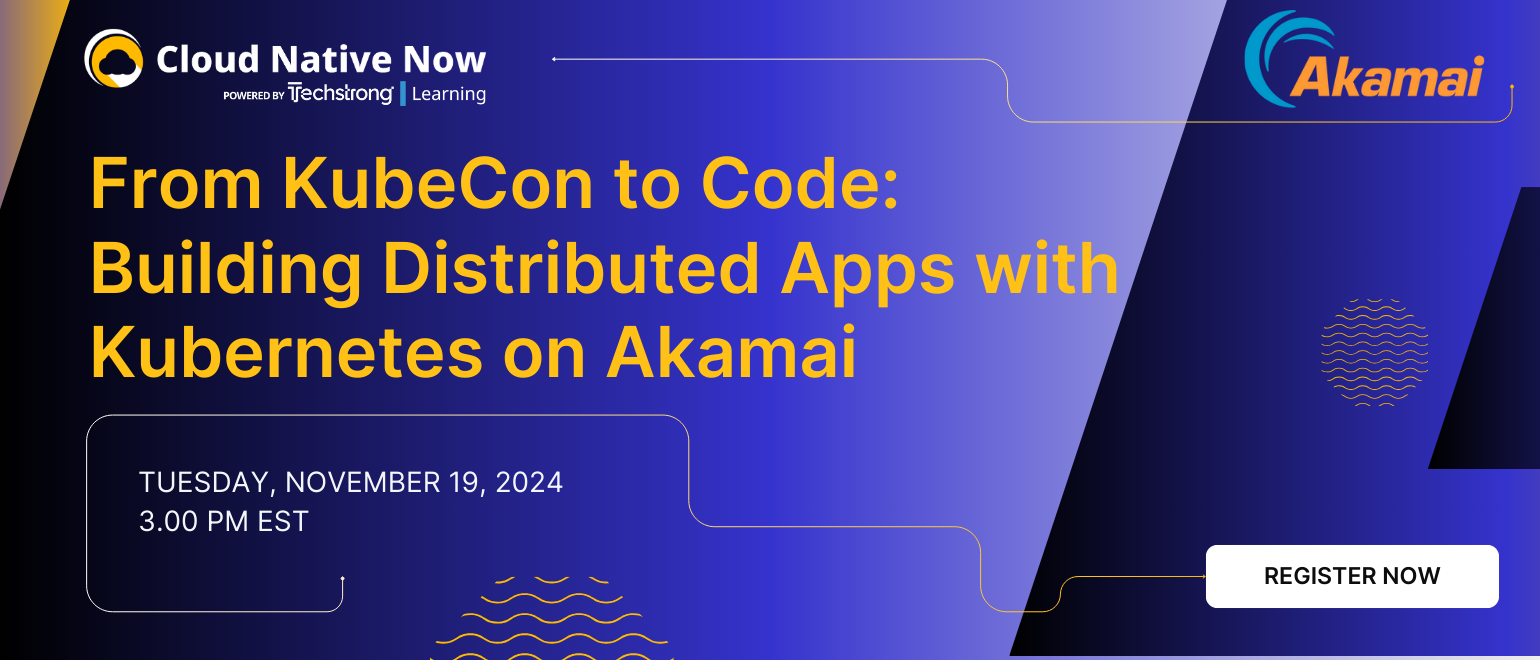 Cloud Native Now
POWERED BY Techstrong | Learning

Akamai

From KubeCon to Code: Building Distributed Apps with Kubernetes on Akamai

TUESDAY, NOVEMBER 19, 2024
3.00 PM EST

REGISTER NOW